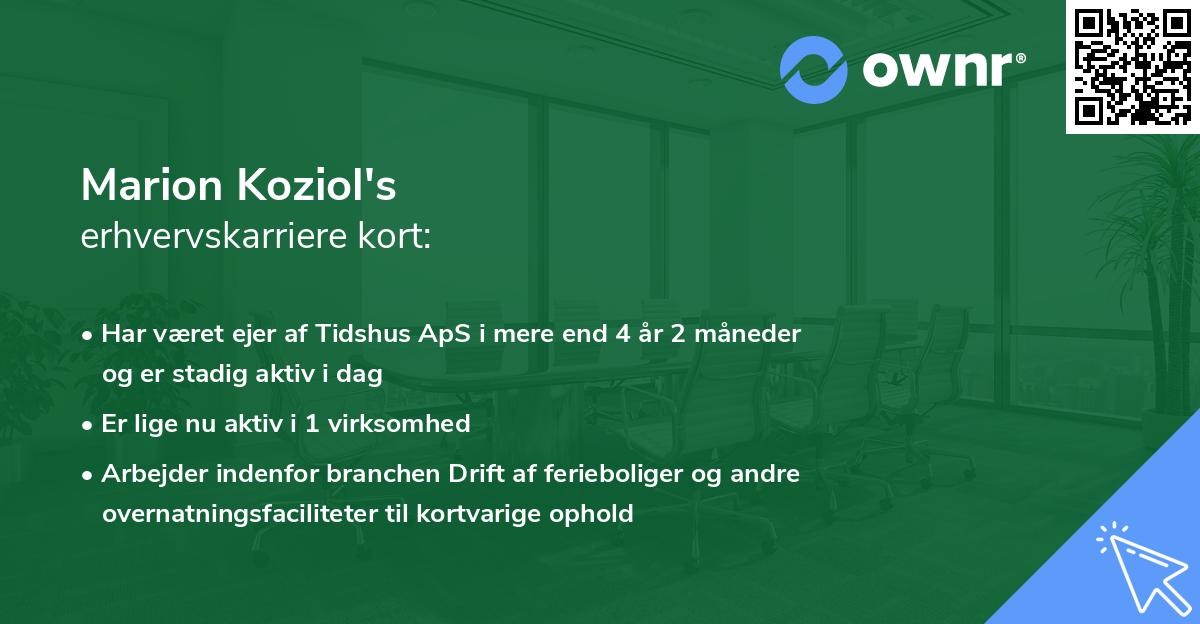 ownr®

Marion Koziol's
erhvervskarriere kort:

• Har været ejer af Tidshus ApS i mere end 4 år 2 måneder og er stadig aktiv i dag
• Er lige nu aktiv i 1 virksomhed
• Arbejder indenfor branchen Drift af ferieboliger og andre overnatningsfaciliteter til kortvarige ophold